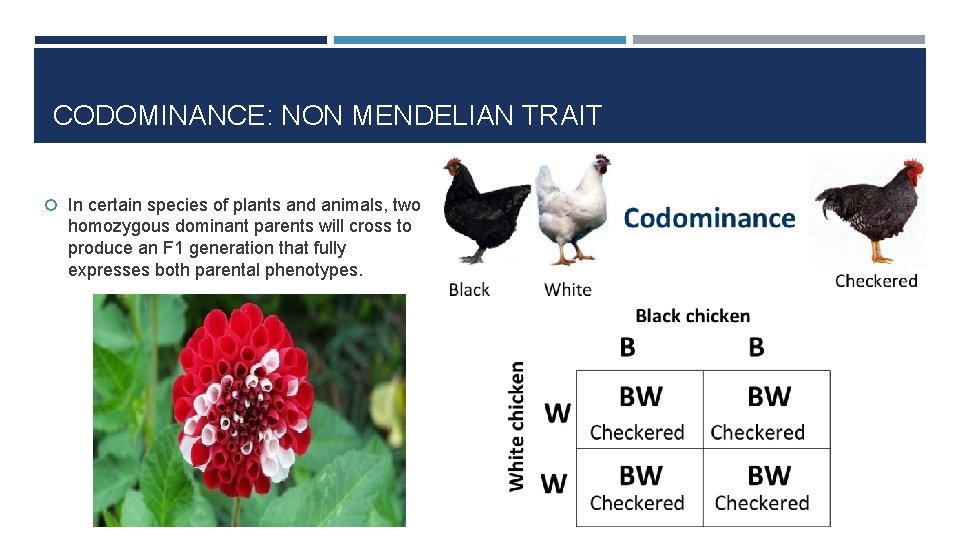 CODOMINANCE: NON MENDELIAN TRAIT

In certain species of plants and animals, two homozygous dominant parents will cross to produce an F1 generation that fully expresses both parental phenotypes.

Black

White

Codominance

Checkered

Black chicken

White chicken

| | B | B |
|---|---|---|
| W | BW Checkered | BW Checkered |
| W | BW Checkered | BW Checkered |